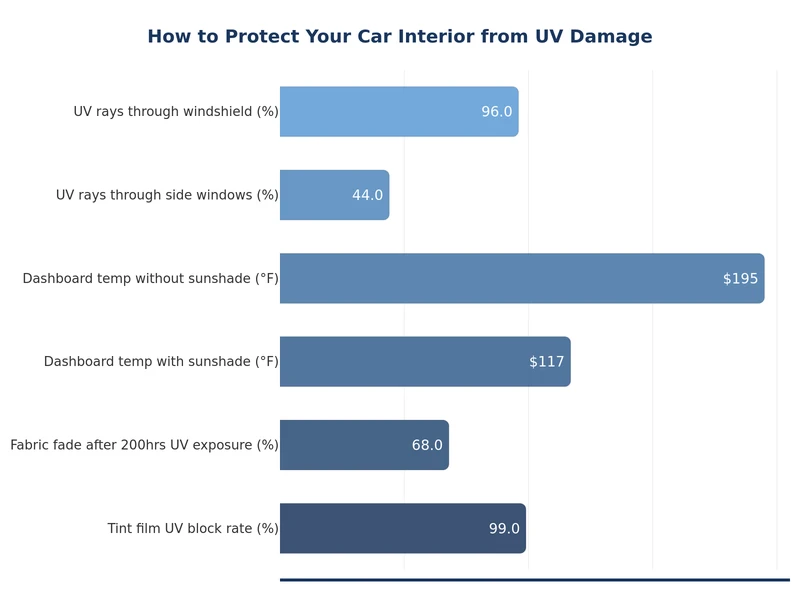 How to Protect Your Car Interior from UV Damage

UV rays through windshield (%) 96.0

UV rays through side windows (%) 44.0

Dashboard temp without sunshade (°F) $195

Dashboard temp with sunshade (°F) $117

Fabric fade after 200hrs UV exposure (%) 68.0

Tint film UV block rate (%) 99.0